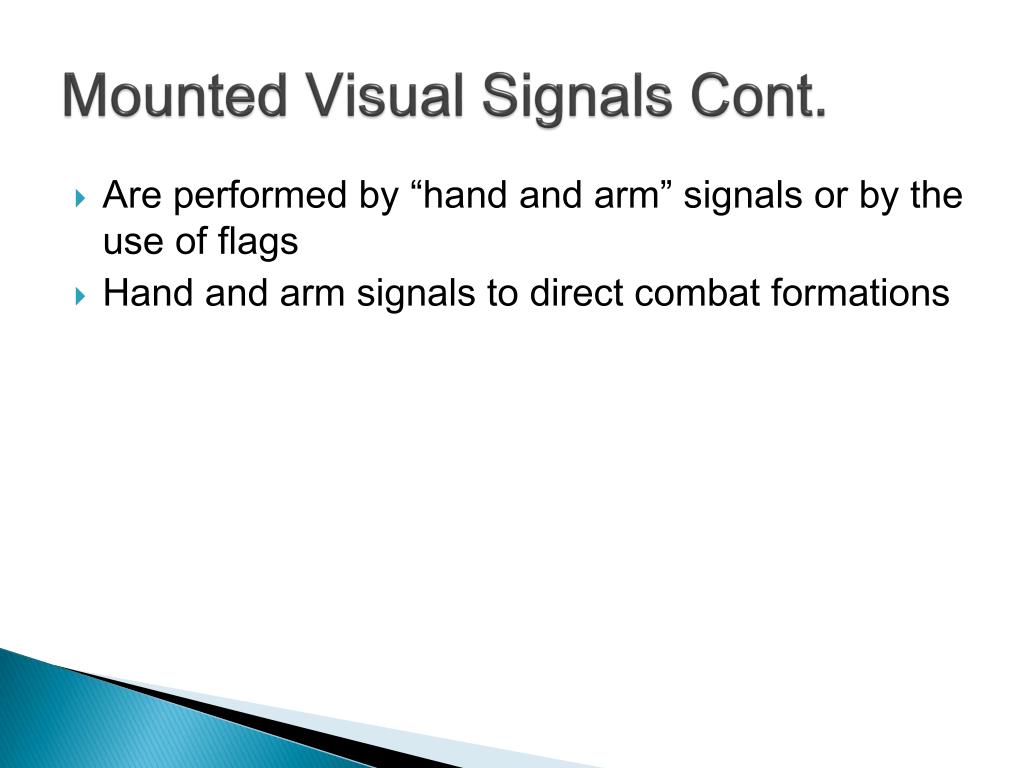 Mounted Visual Signals Cont.

Are performed by “hand and arm” signals or by the use of flags

Hand and arm signals to direct combat formations